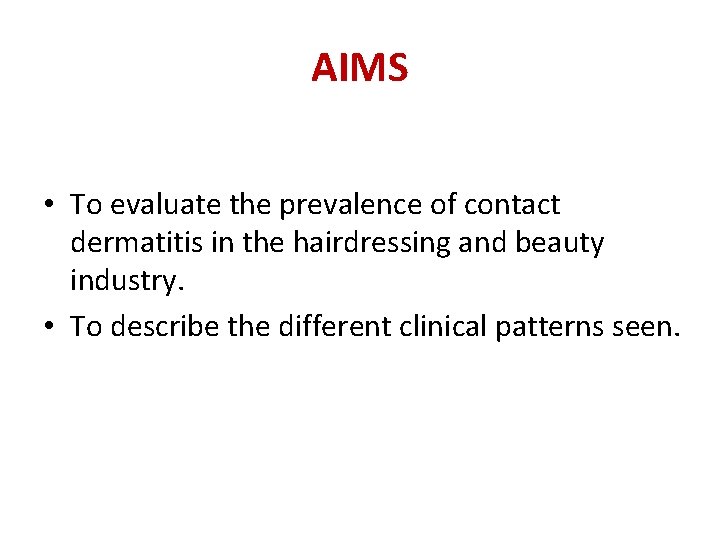 AIMS

• To evaluate the prevalence of contact dermatitis in the hairdressing and beauty industry.
• To describe the different clinical patterns seen.